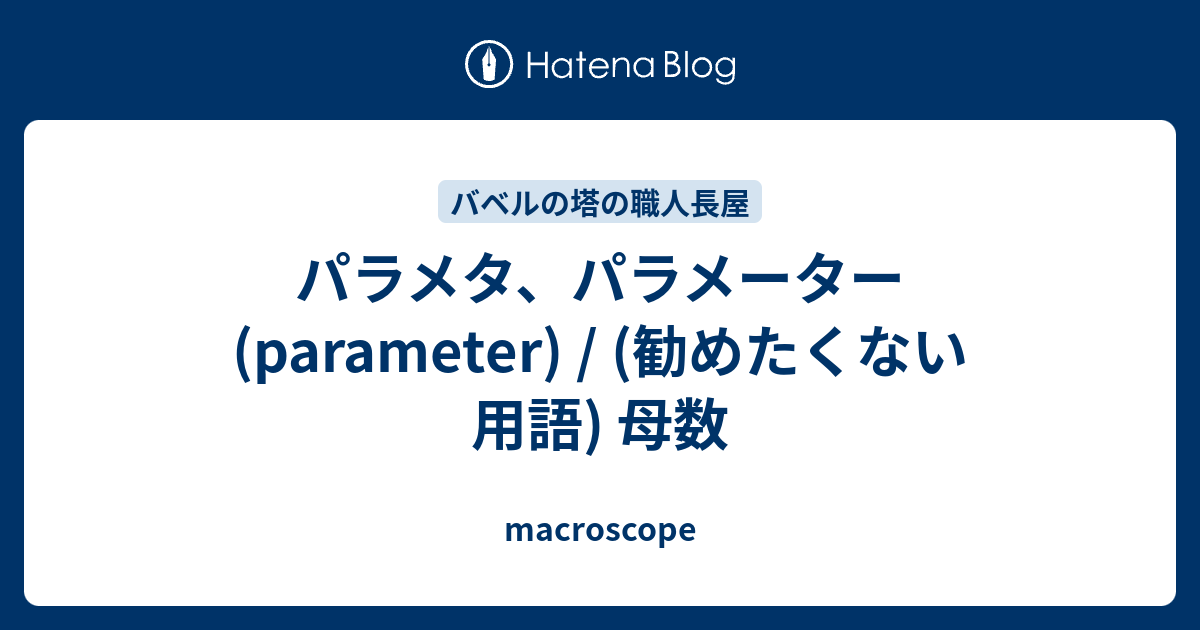 Hatena Blog

バベルの塔の職人長屋

パラメタ、パラメーター (parameter) / (勧めたくない用語) 母数

macroscope